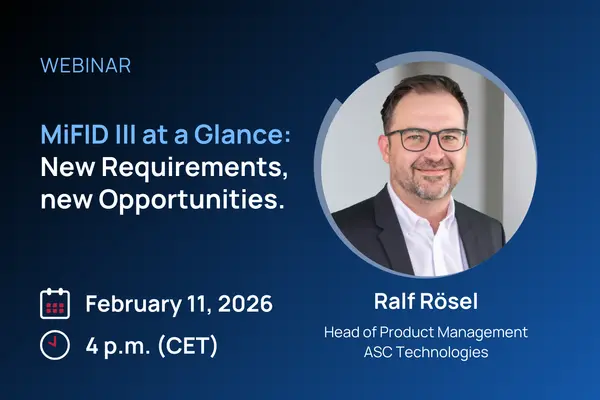 WEBINAR

MiFID III at a Glance: New Requirements, new Opportunities.

February 11, 2026

4 p.m. (CET)

Ralf Rösel

Head of Product Management
ASC Technologies